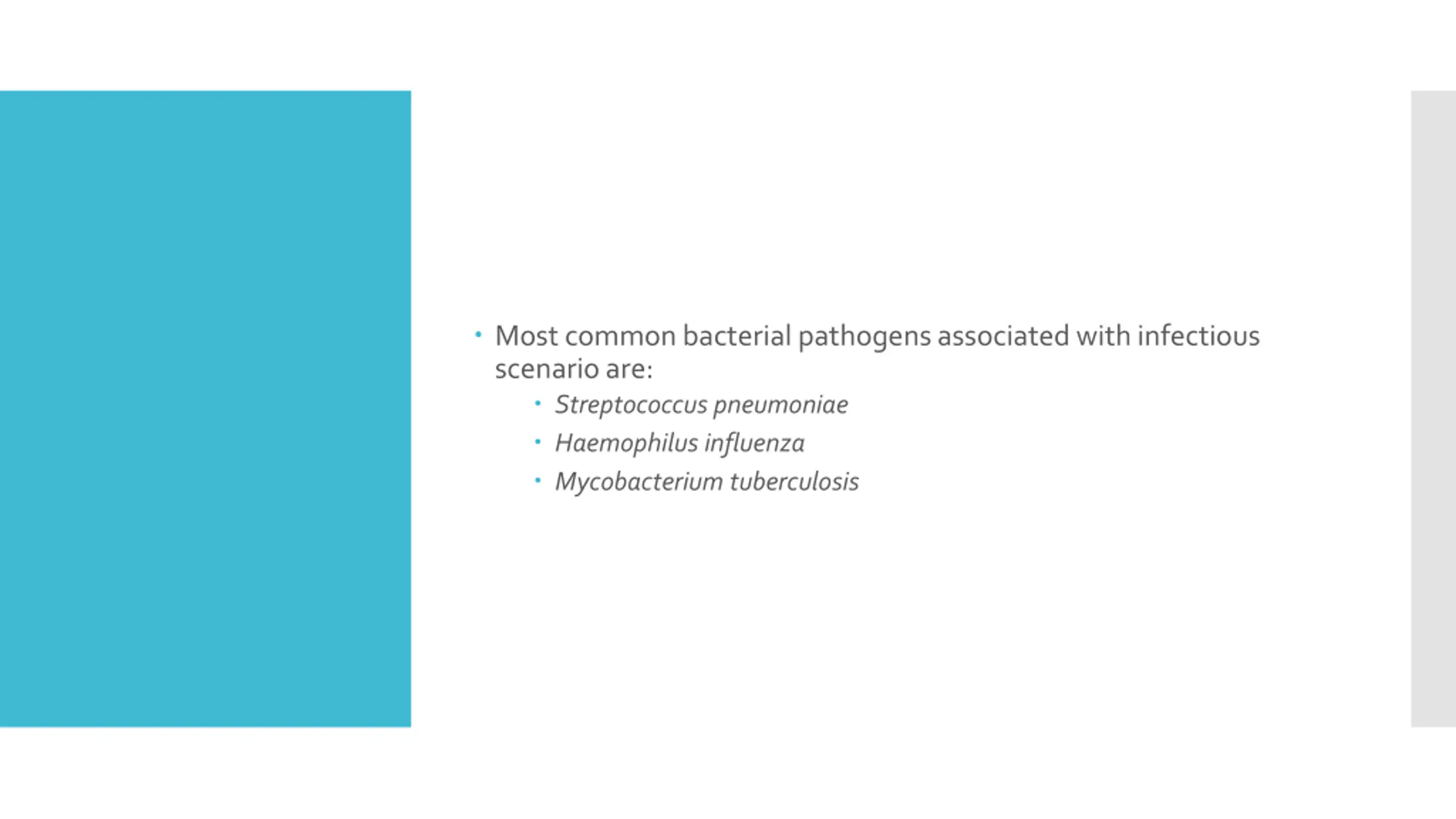 • Most common bacterial pathogens associated with infectious scenario are:
  • Streptococcus pneumoniae
  • Haemophilus influenza
  • Mycobacterium tuberculosis